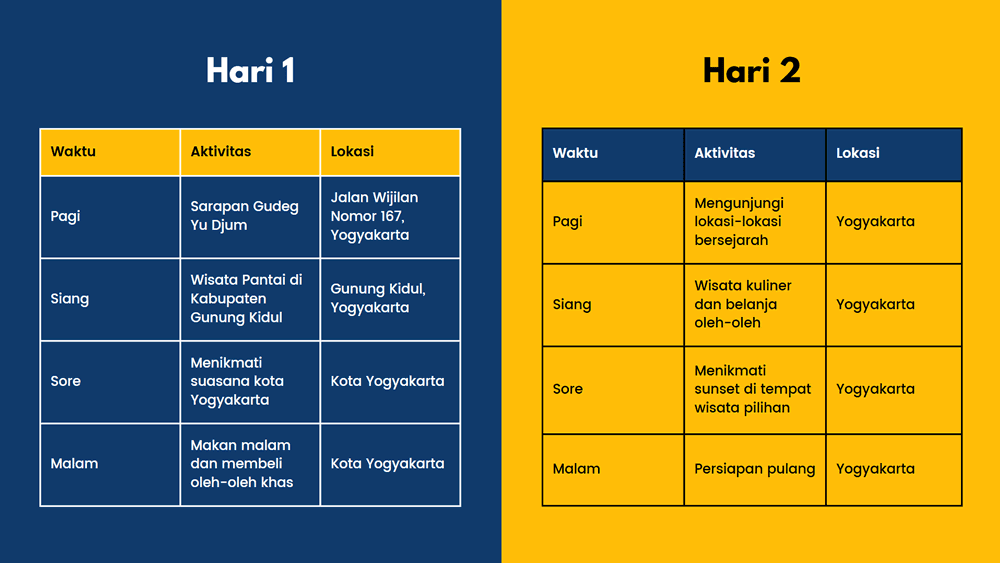 Hari 1

| Waktu | Aktivitas | Lokasi |
|---|---|---|
| Pagi | Sarapan Gudeg Yu Djum | Jalan Wijilan Nomor 167, Yogyakarta |
| Siang | Wisata Pantai di Kabupaten Gunung Kidul | Gunung Kidul, Yogyakarta |
| Sore | Menikmati suasana kota Yogyakarta | Kota Yogyakarta |
| Malam | Makan malam dan membeli oleh-oleh khas | Kota Yogyakarta |

Hari 2

| Waktu | Aktivitas | Lokasi |
|---|---|---|
| Pagi | Mengunjungi lokasi-lokasi bersejarah | Yogyakarta |
| Siang | Wisata kuliner dan belanja oleh-oleh | Yogyakarta |
| Sore | Menikmati sunset di tempat wisata pilihan | Yogyakarta |
| Malam | Persiapan pulang | Yogyakarta |